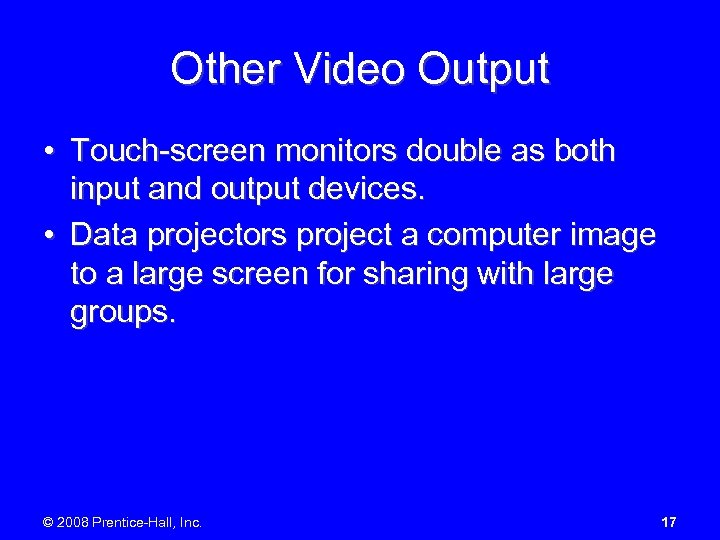 Other Video Output

• Touch-screen monitors double as both input and output devices.
• Data projectors project a computer image to a large screen for sharing with large groups.

© 2008 Prentice-Hall, Inc.

17